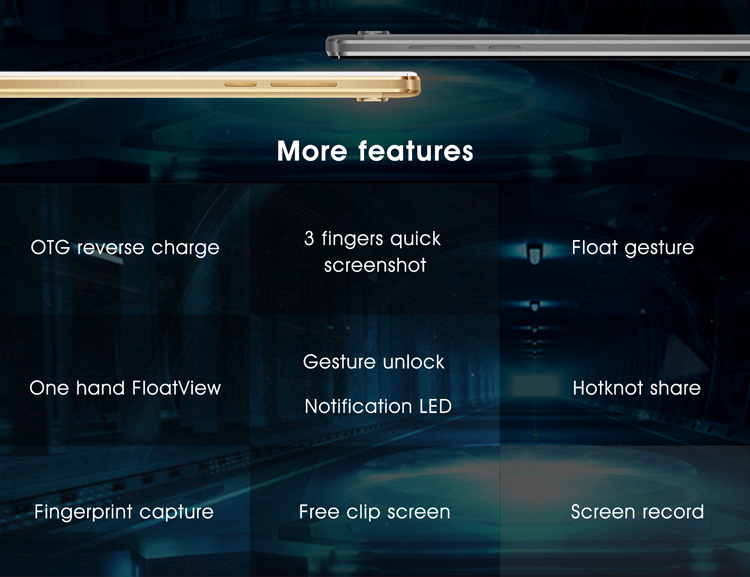 More features

OTG reverse charge

3 fingers quick screenshot

Float gesture

One hand FloatView

Gesture unlock

Notification LED

Hotknot share

Fingerprint capture

Free clip screen

Screen record